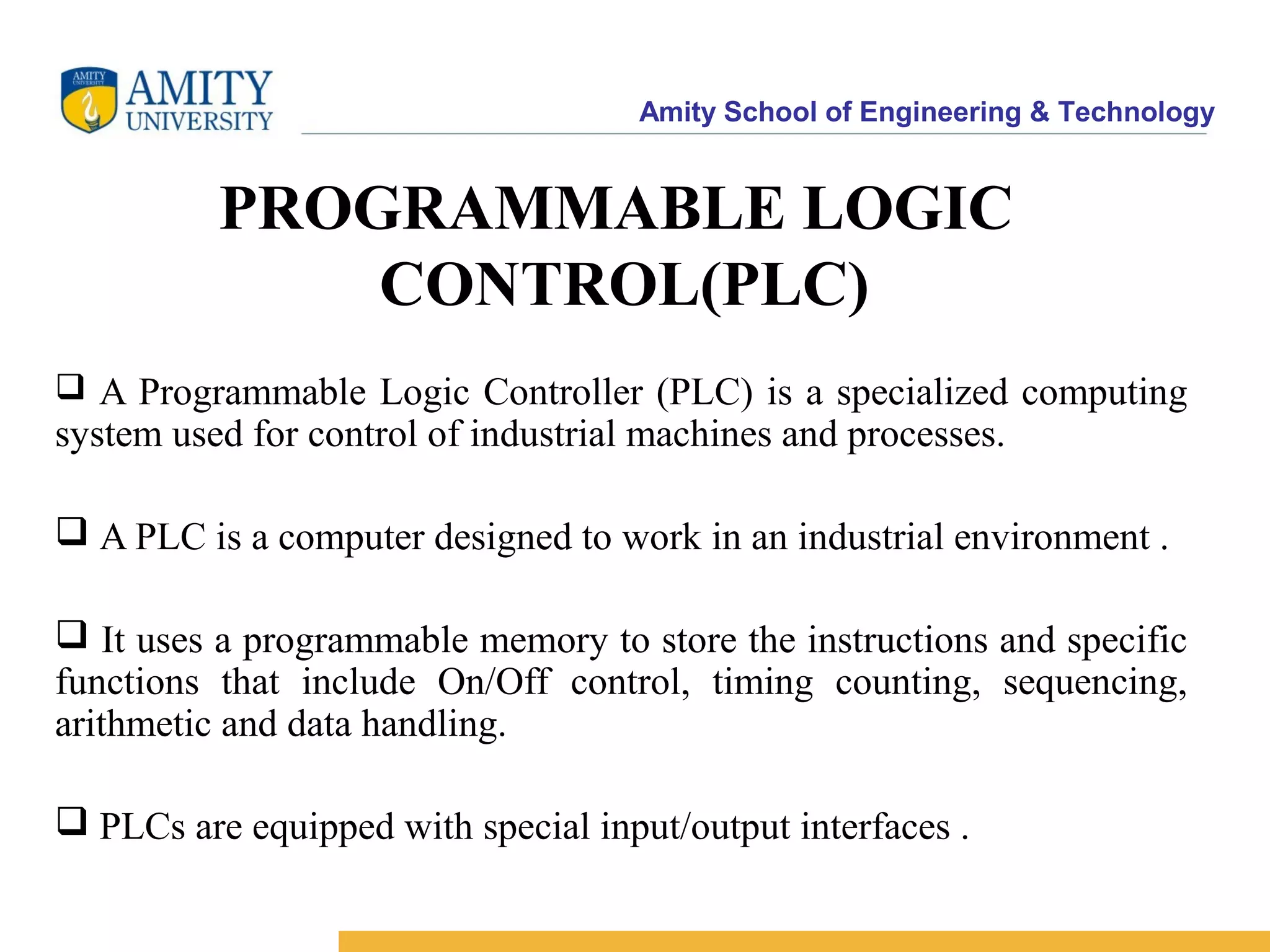 AMITY UNIVERSITY

AMITY UNIVERSITY

Amity School of Engineering & Technology

PROGRAMMABLE LOGIC CONTROL(PLC)

❑ A Programmable Logic Controller (PLC) is a specialized computing system used for control of industrial machines and processes.

❑ A PLC is a computer designed to work in an industrial environment .

❑ It uses a programmable memory to store the instructions and specific functions that include On/Off control, timing counting, sequencing, arithmetic and data handling.

❑ PLCs are equipped with special input/output interfaces .